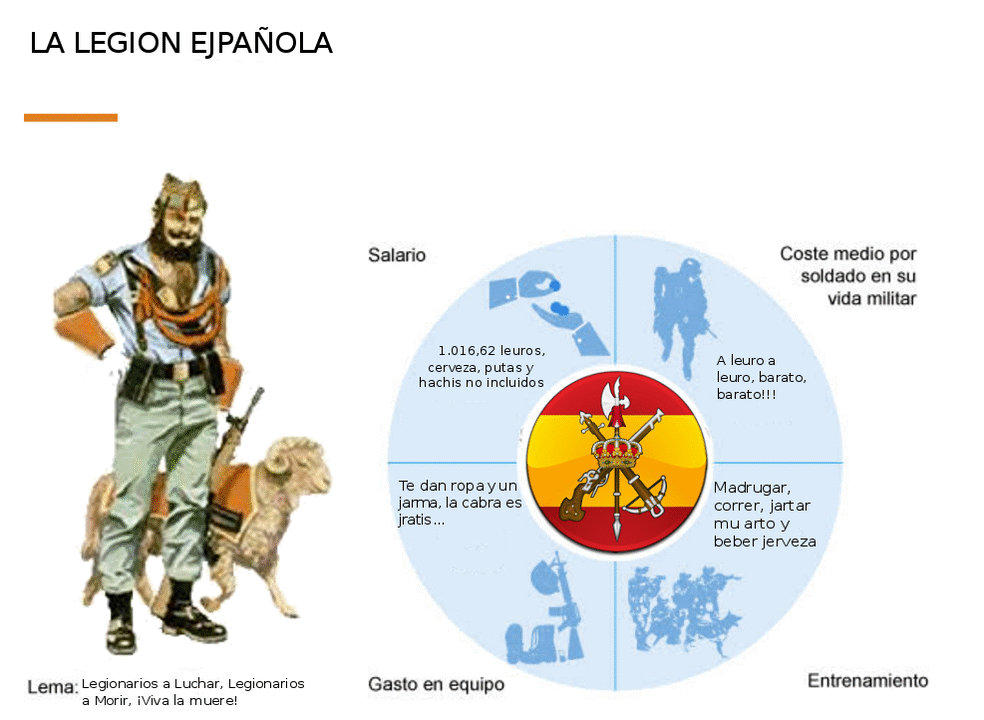 LA LEGION EJPAÑOLA

Salario

1.016,62 leuros, cerveza, putas y hachis no incluidos

Coste medio por soldado en su vida militar

A leuro a leuro, barato, barato!!!

Te dan ropa y un jarma, la cabra es jratis...

Madrugar, correr, jartar mu arto y beber jerveza

Gasto en equipo

Entrenamiento

Lema: Legionarios a Luchar, Legionarios a Morir, ¡Viva la muere!